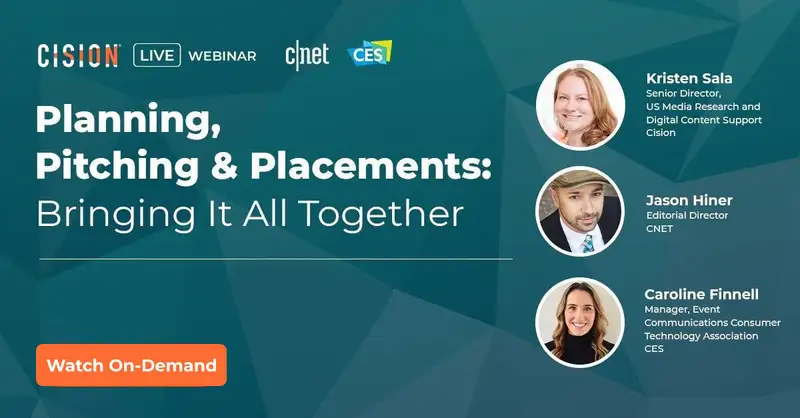 CISION LIVE WEBINAR c|net CES

Planning, Pitching & Placements: Bringing It All Together

Watch On-Demand

Kristen Sala
Senior Director, US Media Research and Digital Content Support Cision

Jason Hiner
Editorial Director
CNET

Caroline Finnell
Manager, Event Communications Consumer Technology Association
CES